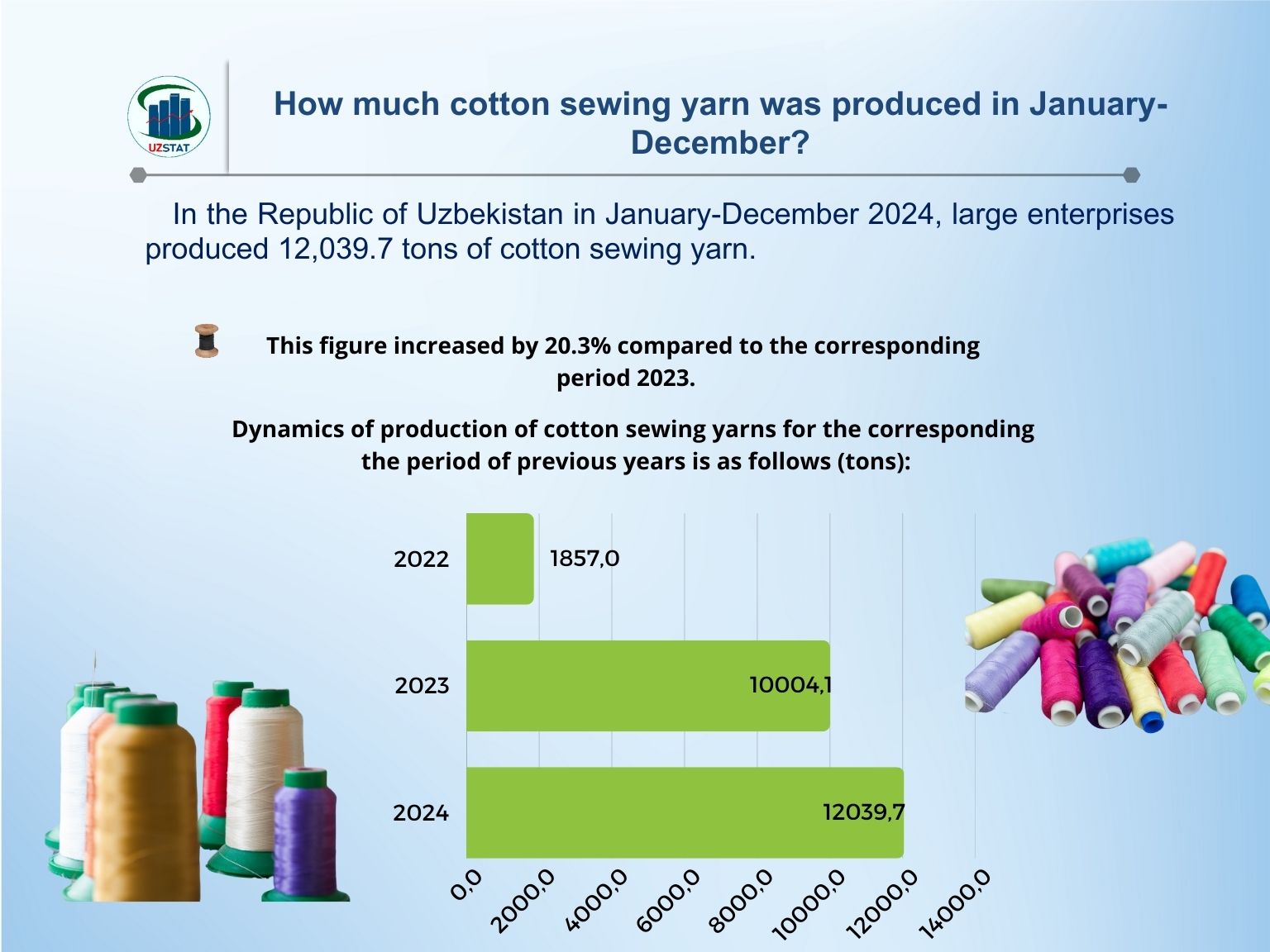 UZSTAT

How much cotton sewing yarn was produced in January-December?

In the Republic of Uzbekistan in January-December 2024, large enterprises produced 12,039.7 tons of cotton sewing yarn.

This figure increased by 20.3% compared to the corresponding period 2023.

Dynamics of production of cotton sewing yarns for the corresponding the period of previous years is as follows (tons):

2022 1857,0
2023 10004,1
2024 12039,7

0,0 2000,0 4000,0 6000,0 8000,0 10000,0 12000,0 14000,0